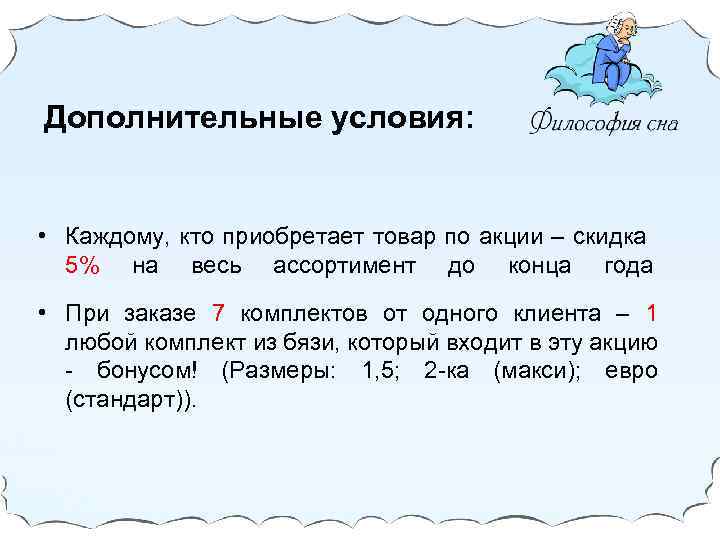 Дополнительные условия:

Философия сна

• Каждому, кто приобретает товар по акции – скидка 5% на весь ассортимент до конца года

• При заказе 7 комплектов от одного клиента – 1 любой комплект из бязи, который входит в эту акцию - бонусом! (Размеры: 1,5; 2-ка (макси); евро (стандарт)).